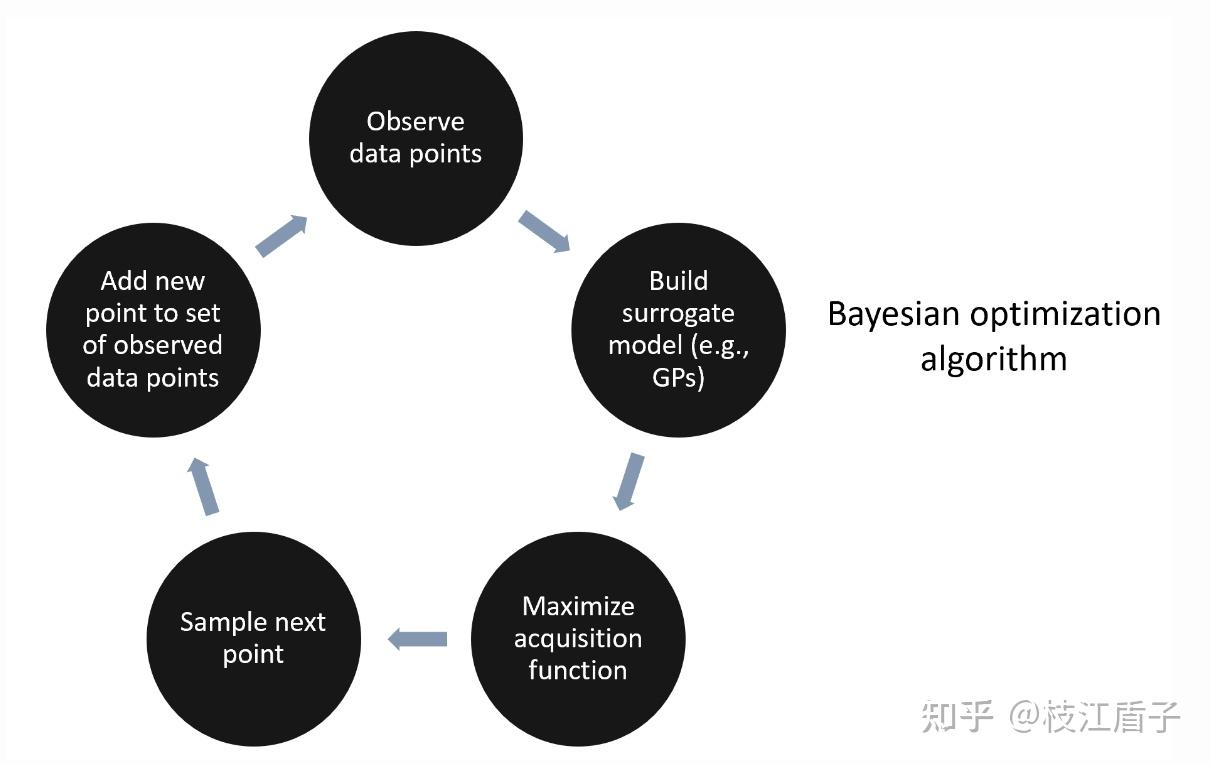 Observe data points

Build surrogate model (e.g., GPs)

Maximize acquisition function

Sample next point

Add new point to set of observed data points

Bayesian optimization algorithm

知乎 @枝江盾子